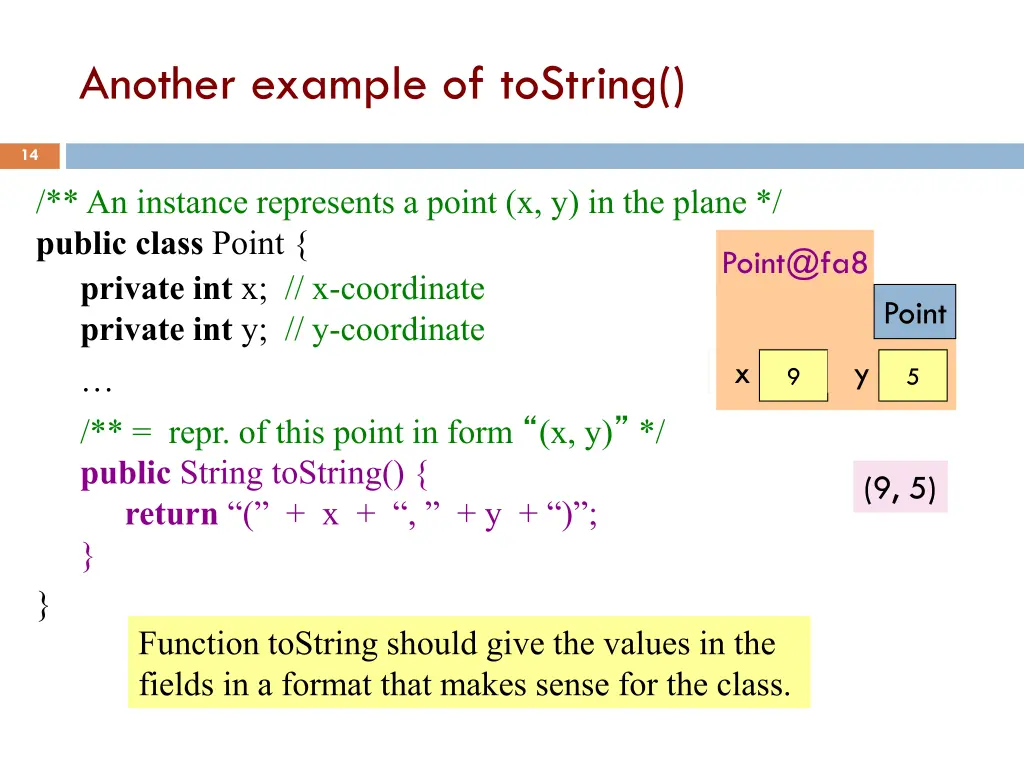 Another example of toString()

14

/** An instance represents a point (x, y) in the plane */
public class Point {
private int x; // x-coordinate
private int y; // y-coordinate
…
/** = repr. of this point in form “(x, y)” */
public String toString() {
return “(” + x + “, ” + y + “)”;
}
}

Point@fa8

Point

x 9 y 5

(9, 5)

Function toString should give the values in the fields in a format that makes sense for the class.